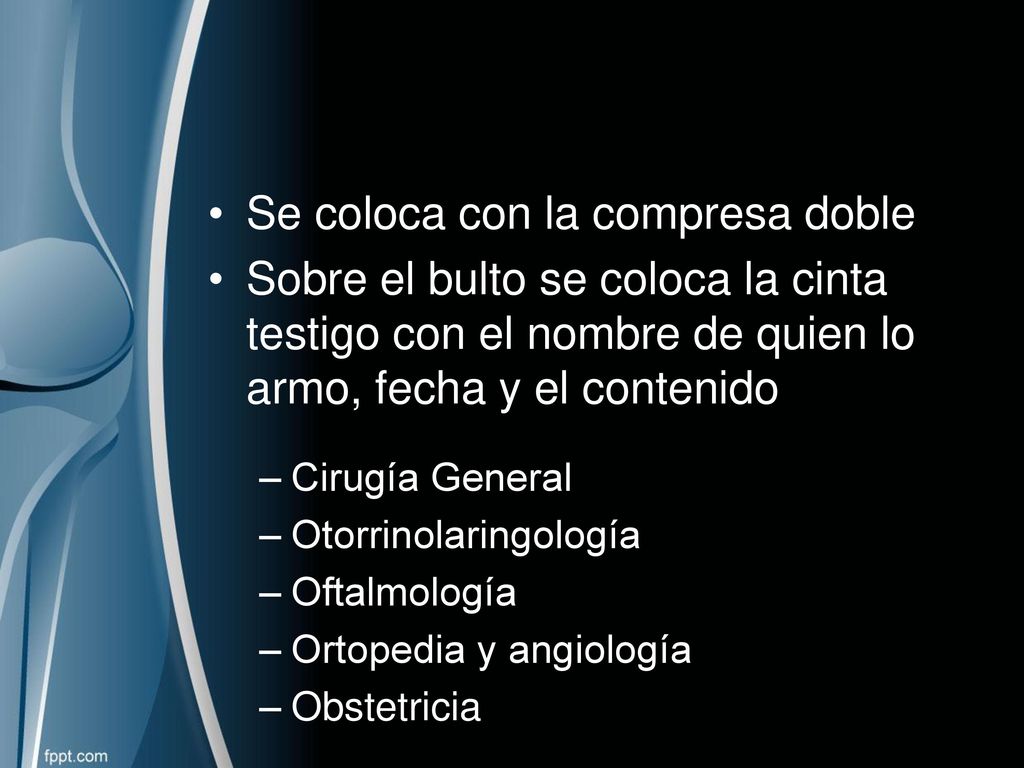 • Se coloca con la compresa doble
• Sobre el bulto se coloca la cinta testigo con el nombre de quien lo armo, fecha y el contenido
– Cirugía General
– Otorrinolaringología
– Oftalmología
– Ortopedia y angiología
– Obstetricia

fppt.com